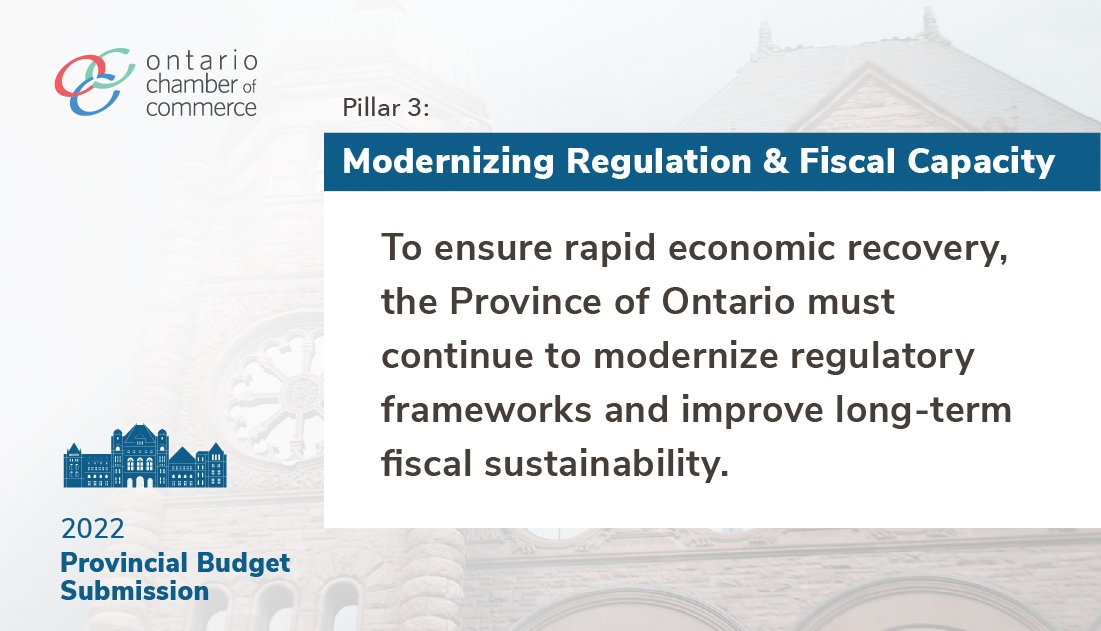 ontario chamber of commerce

Pillar 3:

Modernizing Regulation & Fiscal Capacity

To ensure rapid economic recovery, the Province of Ontario must continue to modernize regulatory frameworks and improve long-term fiscal sustainability.

2022
Provincial Budget Submission